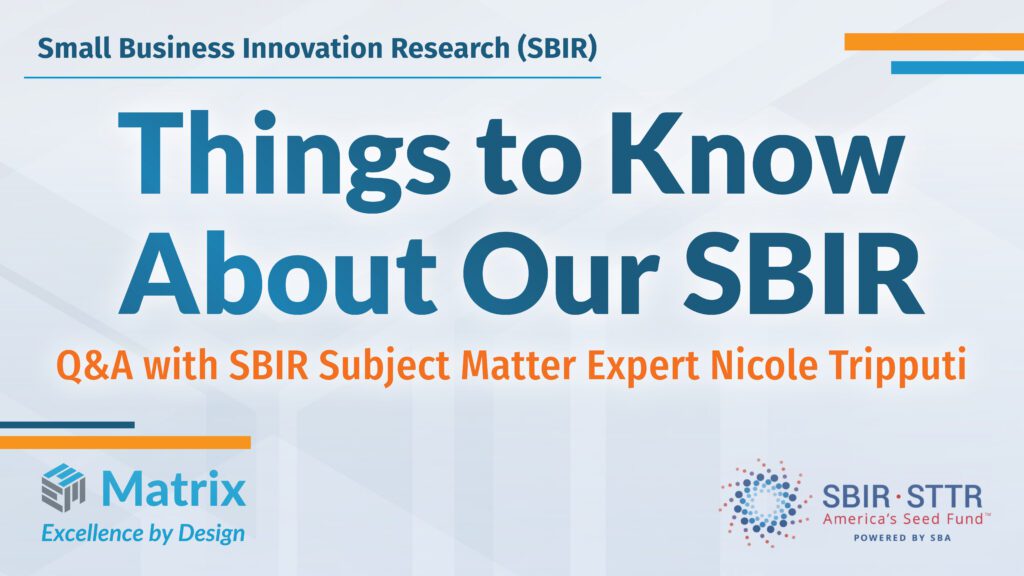 Small Business Innovation Research (SBIR)

Things to Know About Our SBIR

Q&A with SBIR Subject Matter Expert Nicole Tripputi

Matrix
Excellence by Design

SBIR · STTR
America's Seed Fund™
POWERED BY SBA